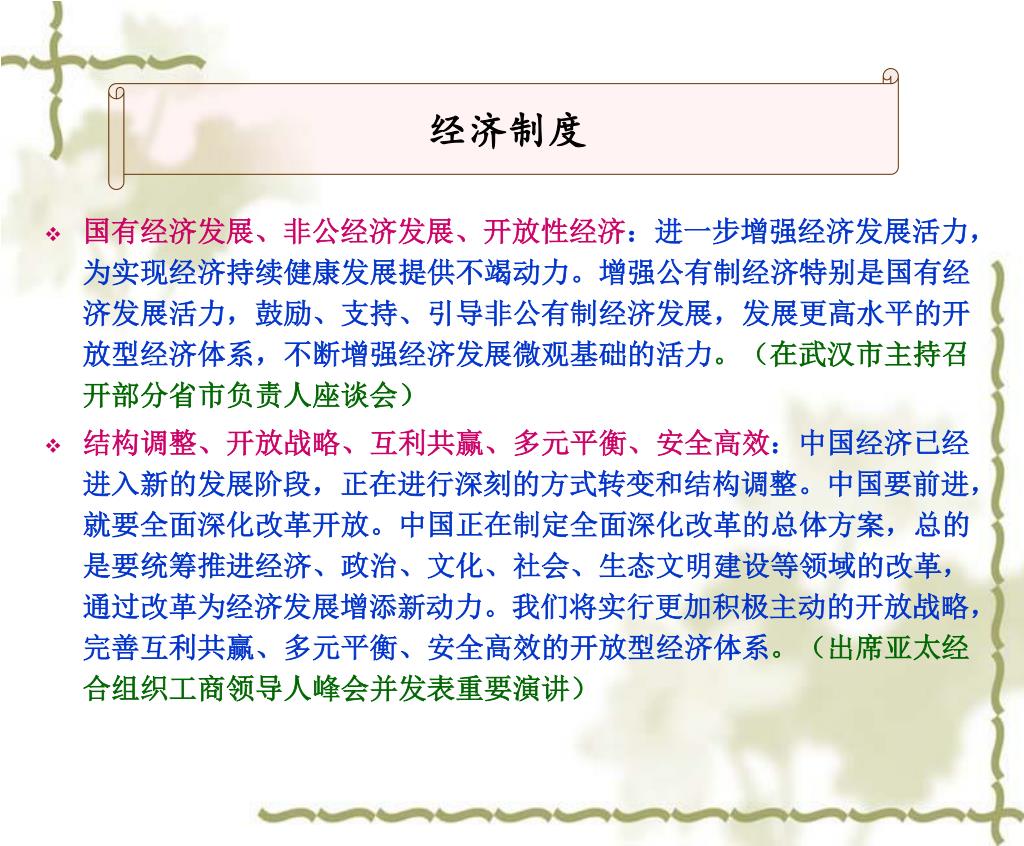 经济制度

❖ 国有经济发展、非公经济发展、开放性经济：进一步增强经济发展活力，为实现经济持续健康发展提供不竭动力。增强公有制经济特别是国有经济发展活力，鼓励、支持、引导非公有制经济发展，发展更高水平的开放型经济体系，不断增强经济发展微观基础的活力。（在武汉市主持召开部分省市负责人座谈会）

❖ 结构调整、开放战略、互利共赢、多元平衡、安全高效：中国经济已经进入新的发展阶段，正在进行深刻的方式转变和结构调整。中国要前进，就要全面深化改革开放。中国正在制定全面深化改革的总体方案，总的是要统筹推进经济、政治、文化、社会、生态文明建设等领域的改革，通过改革为经济发展增添新动力。我们将实行更加积极主动的开放战略，完善互利共赢、多元平衡、安全高效的开放型经济体系。（出席亚太经合组织工商领导人峰会并发表重要演讲）